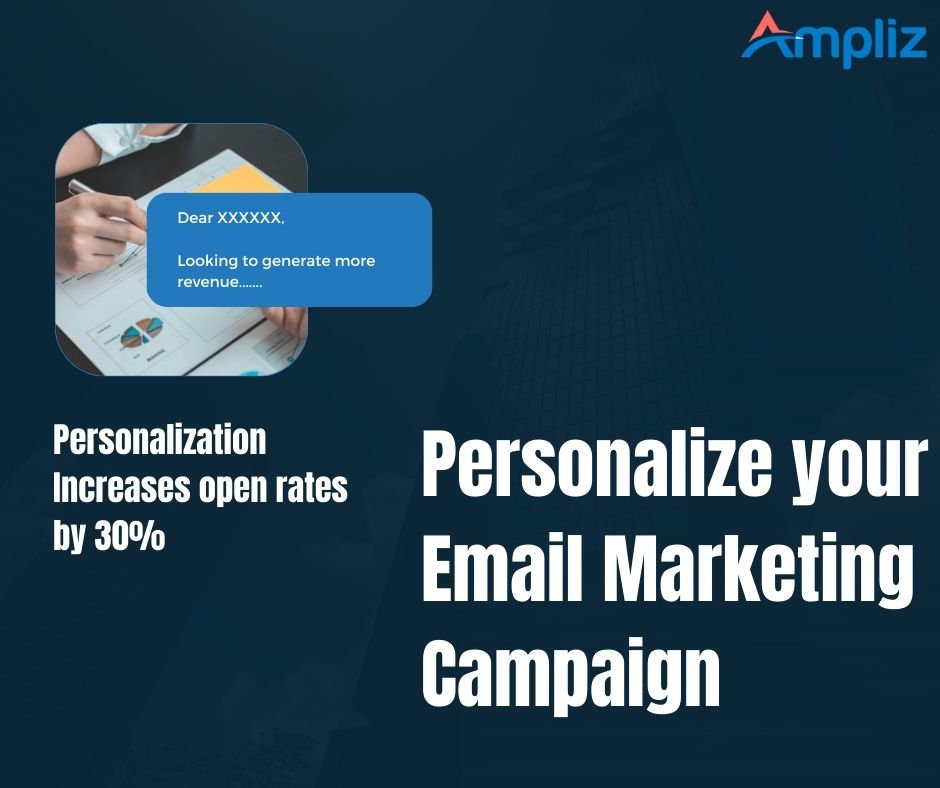 Ampliz

Dear XXXXXX,

Looking to generate more revenue.......

Personalization Increases open rates by 30%

Personalize your Email Marketing Campaign